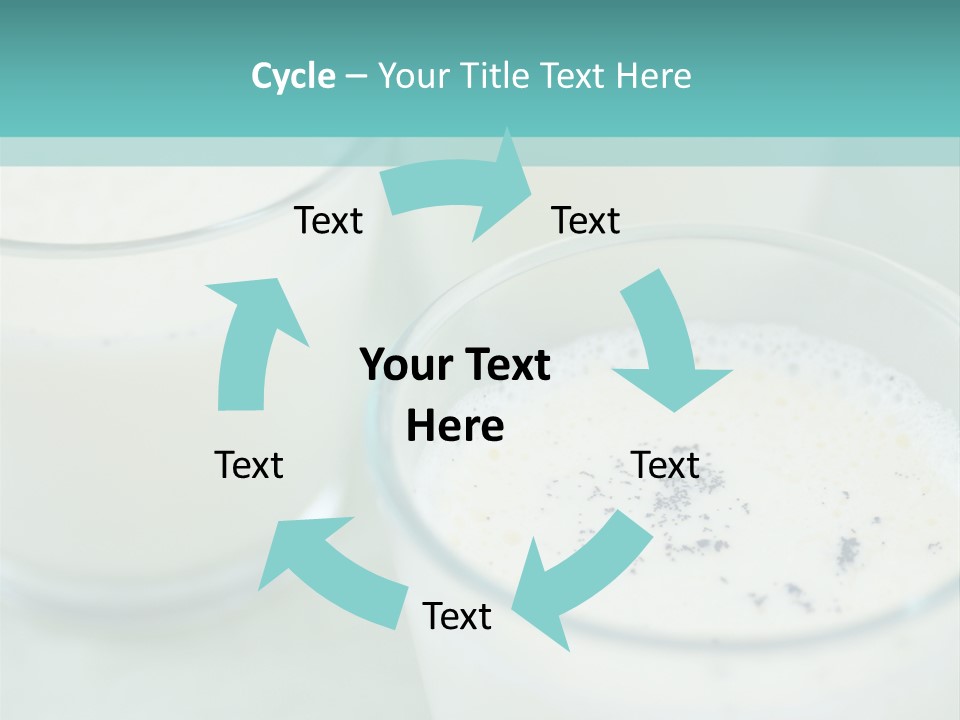 Cycle – Your Title Text Here

Text

Text

Your Text Here

Text

Text

Text